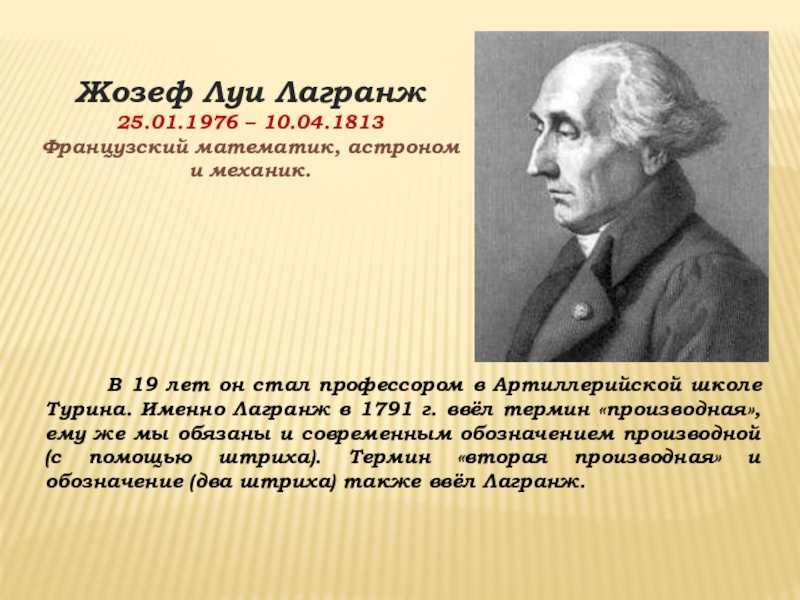 Жозеф Луи Лагранж
25.01.1976 – 10.04.1813
Французский математик, астроном и механик.

В 19 лет он стал профессором в Артиллерийской школе Турина. Именно Лагранж в 1791 г. ввёл термин «производная», ему же мы обязаны и современным обозначением производной (с помощью штриха). Термин «вторая производная» и обозначение (два штриха) также ввёл Лагранж.